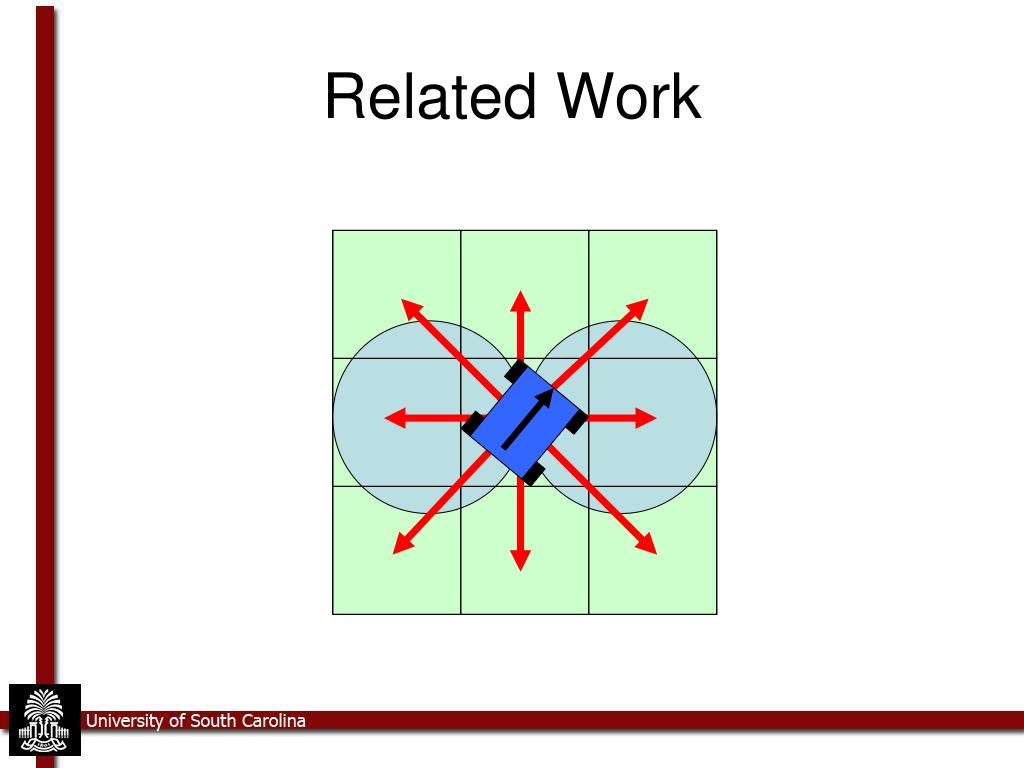 Related Work

University of South Carolina